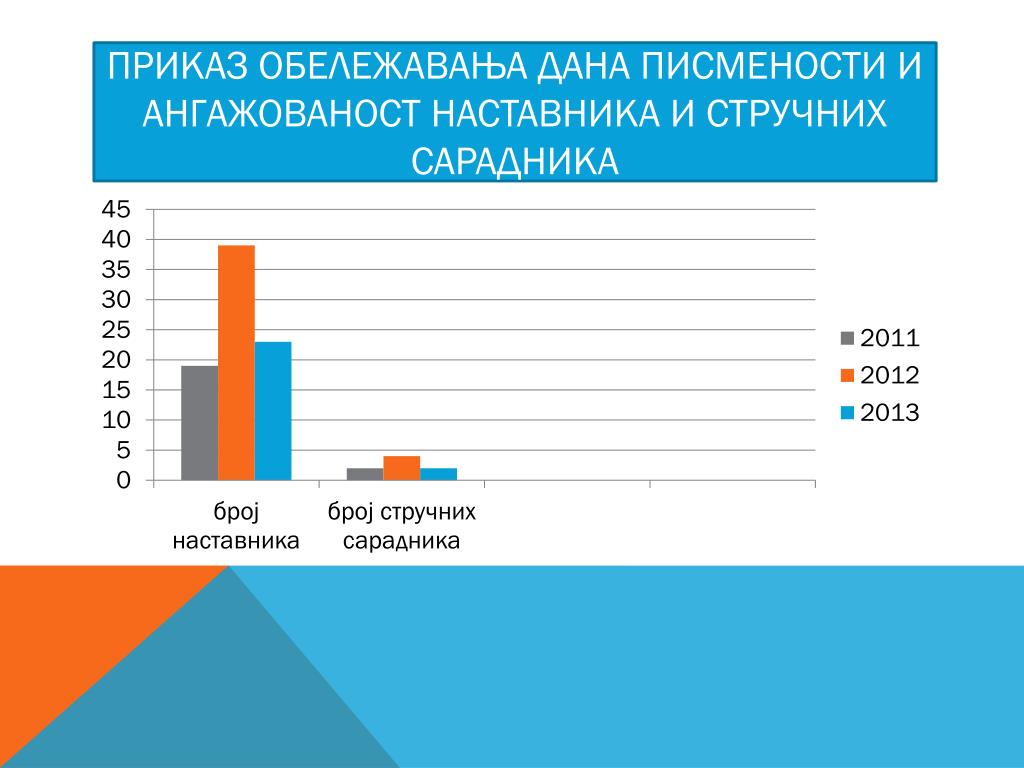 ПРИКАЗ ОБЕЛЕЖАВАЊА ДАНА ПИСМЕНОСТИ И АНГАЖОВАНОСТ НАСТАВНИКА И СТРУЧНИХ САРАДНИКА

45
40
35
30
25
20
15
10
5
0

број наставника
број стручних сарадника

2011
2012
2013